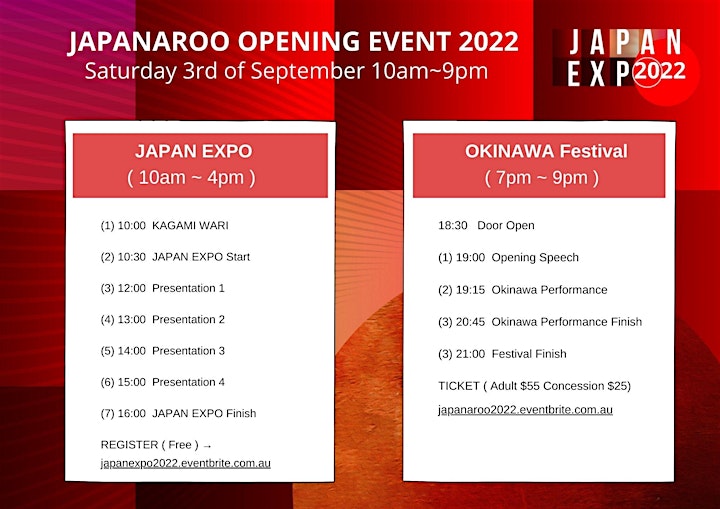 JAPANAROO OPENING EVENT 2022
Saturday 3rd of September 10am~9pm

JAPAN EXPO 2022

JAPAN EXPO
( 10am ~ 4pm )

(1) 10:00 KAGAMI WARI

(2) 10:30 JAPAN EXPO Start

(3) 12:00 Presentation 1

(4) 13:00 Presentation 2

(5) 14:00 Presentation 3

(6) 15:00 Presentation 4

(7) 16:00 JAPAN EXPO Finish

REGISTER ( Free ) →
japanexpo2022.eventbrite.com.au

OKINAWA Festival
( 7pm ~ 9pm )

18:30 Door Open

(1) 19:00 Opening Speech

(2) 19:15 Okinawa Performance

(3) 20:45 Okinawa Performance Finish

(3) 21:00 Festival Finish

TICKET ( Adult $55 Concession $25)
japanaroo2022.eventbrite.com.au